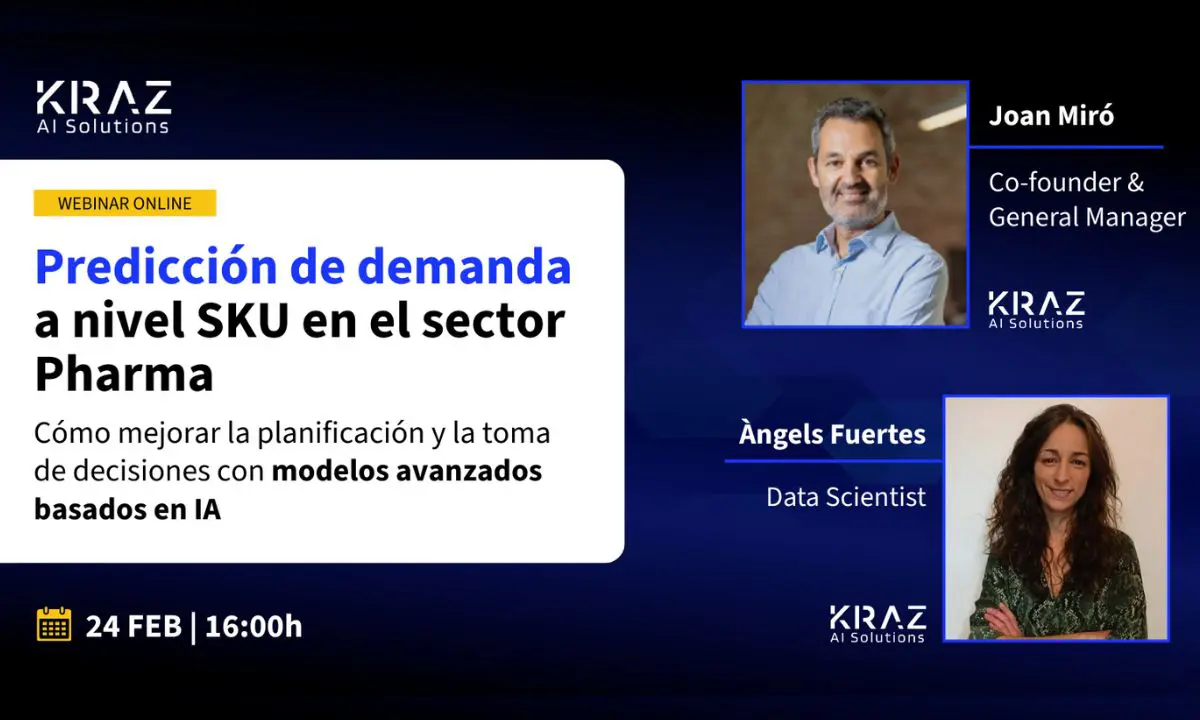 KRAZ
AI Solutions

WEBINAR ONLINE

Predicción de demanda a nivel SKU en el sector Pharma

Cómo mejorar la planificación y la toma de decisiones con modelos avanzados basados en IA

24 FEB | 16:00h

Joan Miró

Co-founder & General Manager

KRAZ
AI Solutions

Àngels Fuertes

Data Scientist

KRAZ
AI Solutions